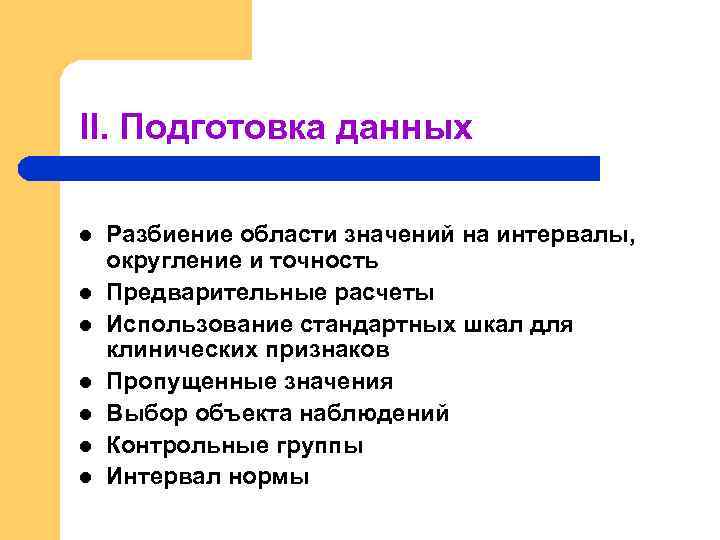 II. Подготовка данных

- Разбиение области значений на интервалы, округление и точность
- Предварительные расчеты
- Использование стандартных шкал для клинических признаков
- Пропущенные значения
- Выбор объекта наблюдений
- Контрольные группы
- Интервал нормы